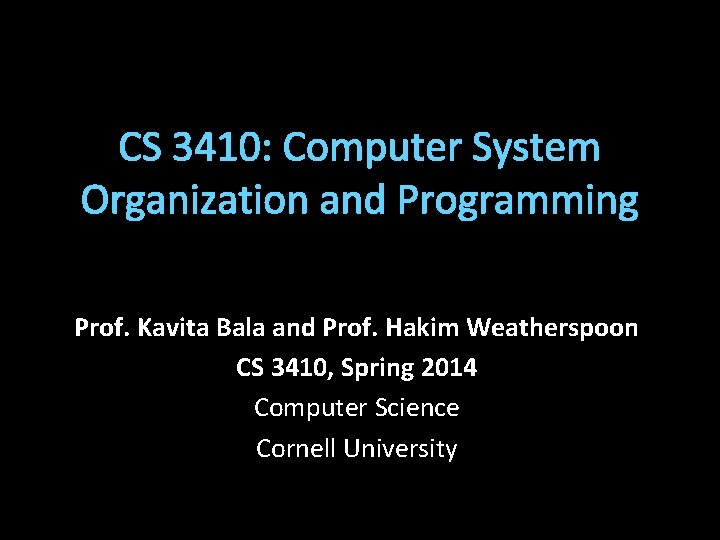 CS 3410: Computer System Organization and Programming

Prof. Kavita Bala and Prof. Hakim Weatherspoon
CS 3410, Spring 2014
Computer Science
Cornell University